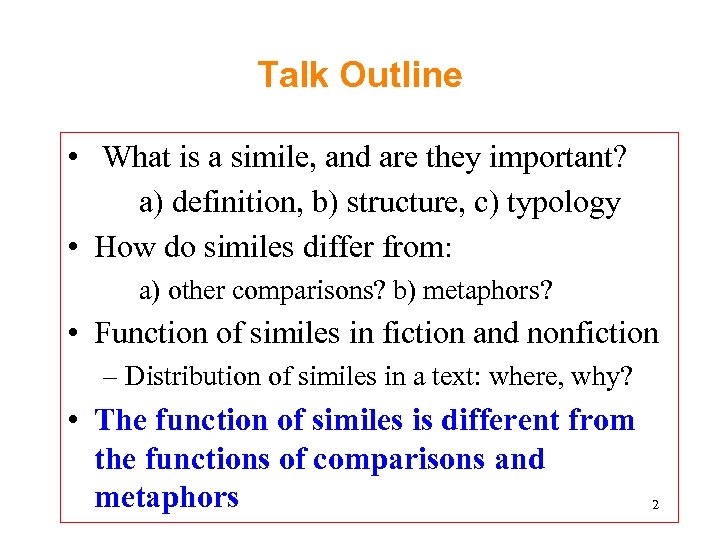 Talk Outline

• What is a simile, and are they important?
a) definition, b) structure, c) typology

• How do similes differ from:
a) other comparisons? b) metaphors?

• Function of similes in fiction and nonfiction
– Distribution of similes in a text: where, why?

• The function of similes is different from the functions of comparisons and metaphors

2